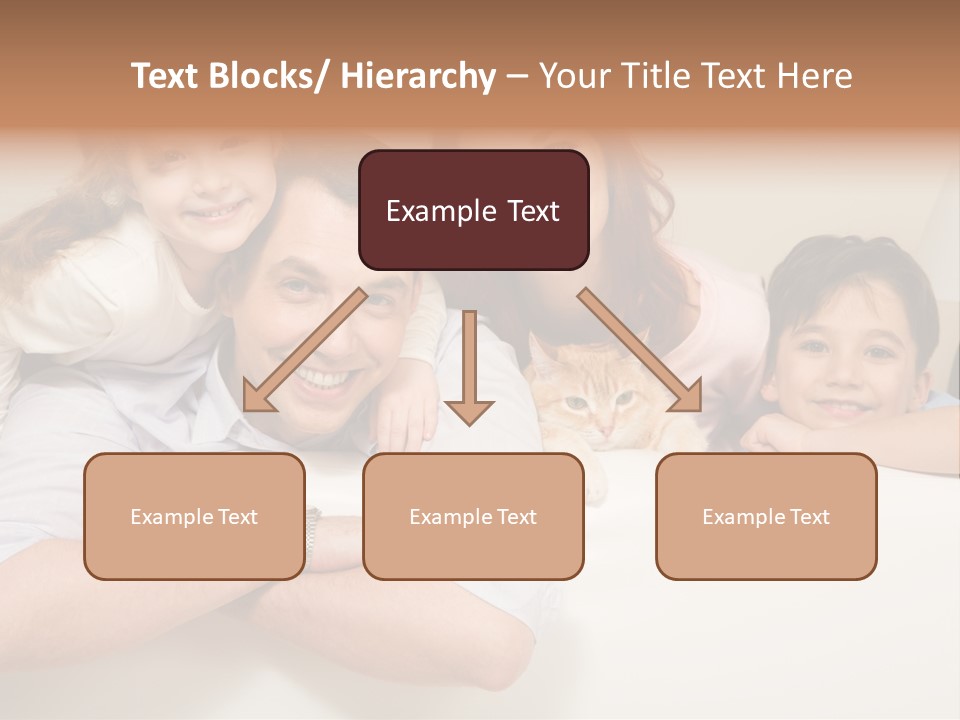 Text Blocks/ Hierarchy – Your Title Text Here

Example Text

Example Text

Example Text

Example Text